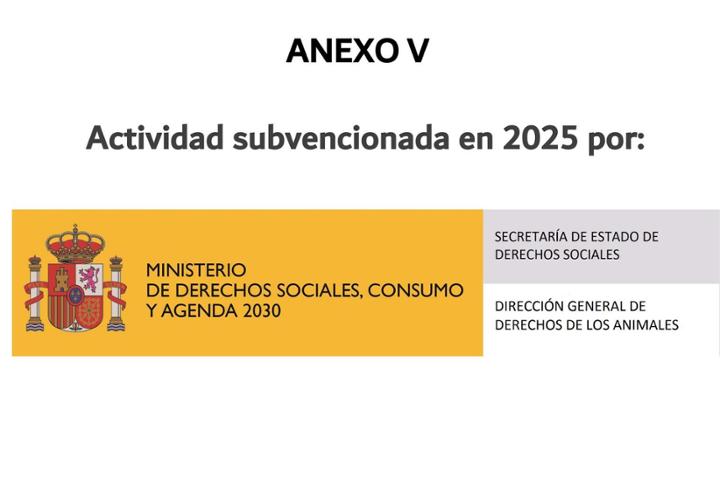 ANEXO V

Actividad subvencionada en 2025 por:

MINISTERIO
DE DERECHOS SOCIALES, CONSUMO
Y AGENDA 2030

SECRETARÍA DE ESTADO DE
DERECHOS SOCIALES

DIRECCIÓN GENERAL DE
DERECHOS DE LOS ANIMALES